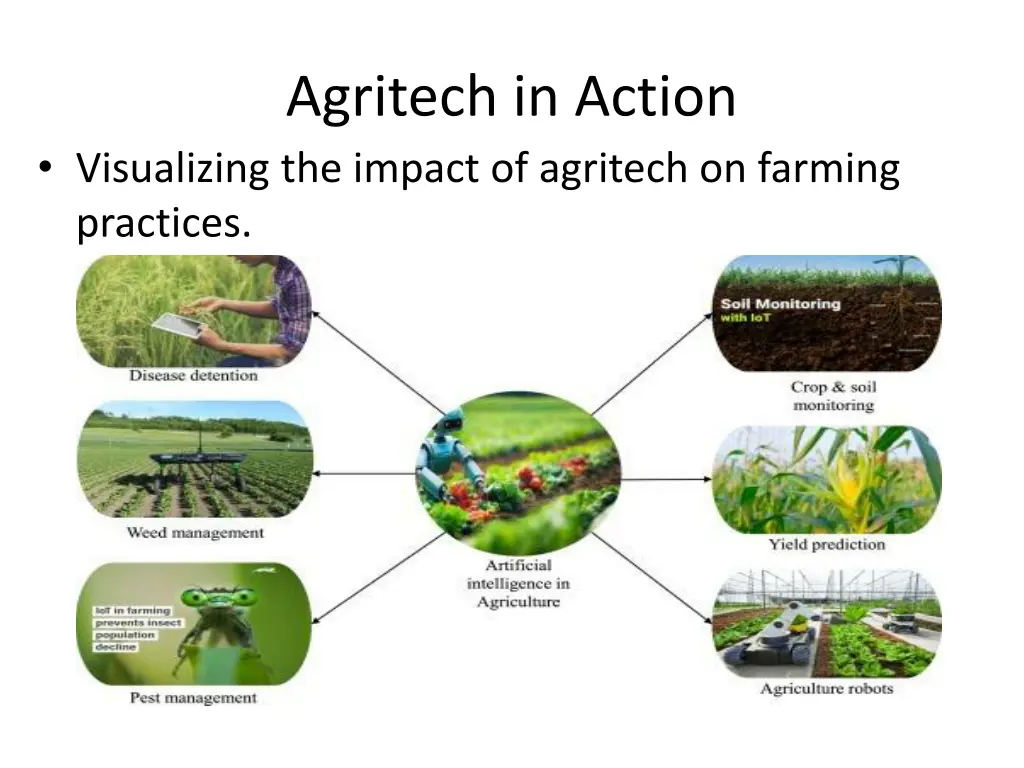 Agritech in Action

• Visualizing the impact of agritech on farming practices.

Disease detention

Weed management

IoT in farming prevents insect population decline

Pest management

Artificial intelligence in Agriculture

Soil Monitoring with IoT

Crop & soil monitoring

Yield prediction

Agriculture robots